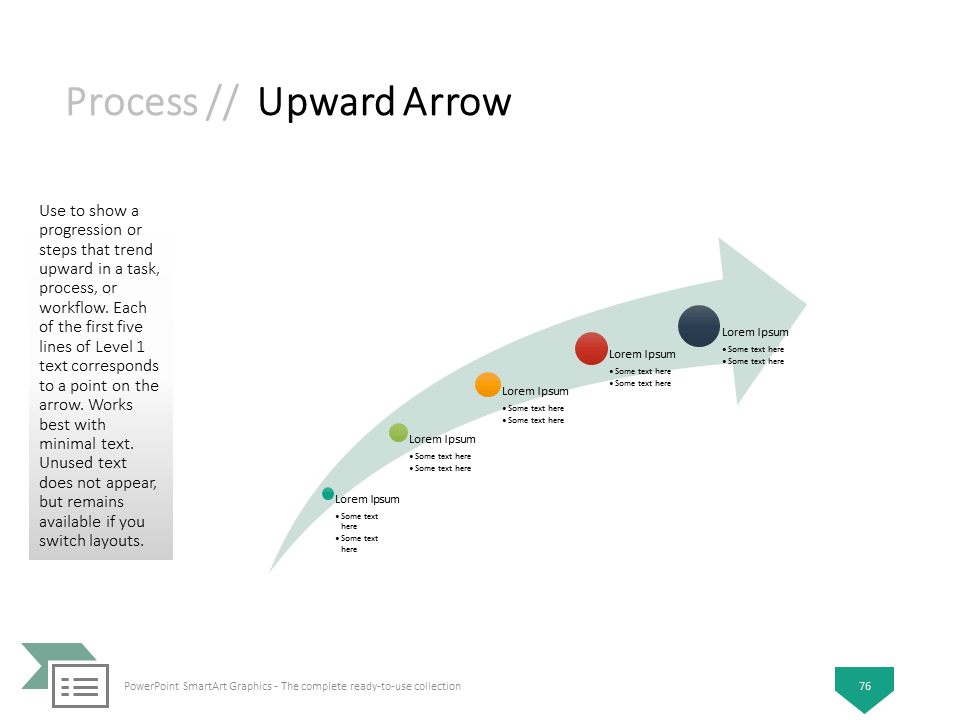 Process // Upward Arrow

Use to show a progression or steps that trend upward in a task, process, or workflow. Each of the first five lines of Level 1 text corresponds to a point on the arrow. Works best with minimal text. Unused text does not appear, but remains available if you switch layouts.

Lorem Ipsum
• Some text here
• Some text here

Lorem Ipsum
• Some text here
• Some text here

Lorem Ipsum
• Some text here
• Some text here

Lorem Ipsum
• Some text here
• Some text here

Lorem Ipsum
• Some text here
• Some text here

PowerPoint SmartArt Graphics - The complete ready-to-use collection

76